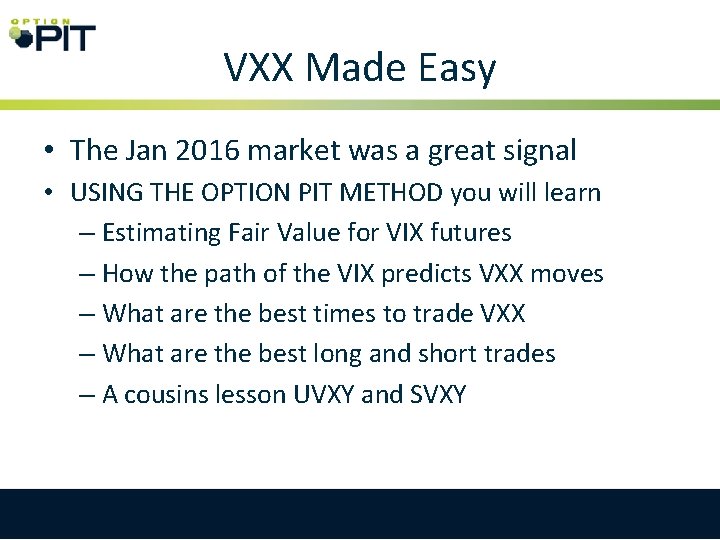 OPTION PIT

VXX Made Easy

• The Jan 2016 market was a great signal
• USING THE OPTION PIT METHOD you will learn
– Estimating Fair Value for VIX futures
– How the path of the VIX predicts VXX moves
– What are the best times to trade VXX
– What are the best long and short trades
– A cousins lesson UVXY and SVXY